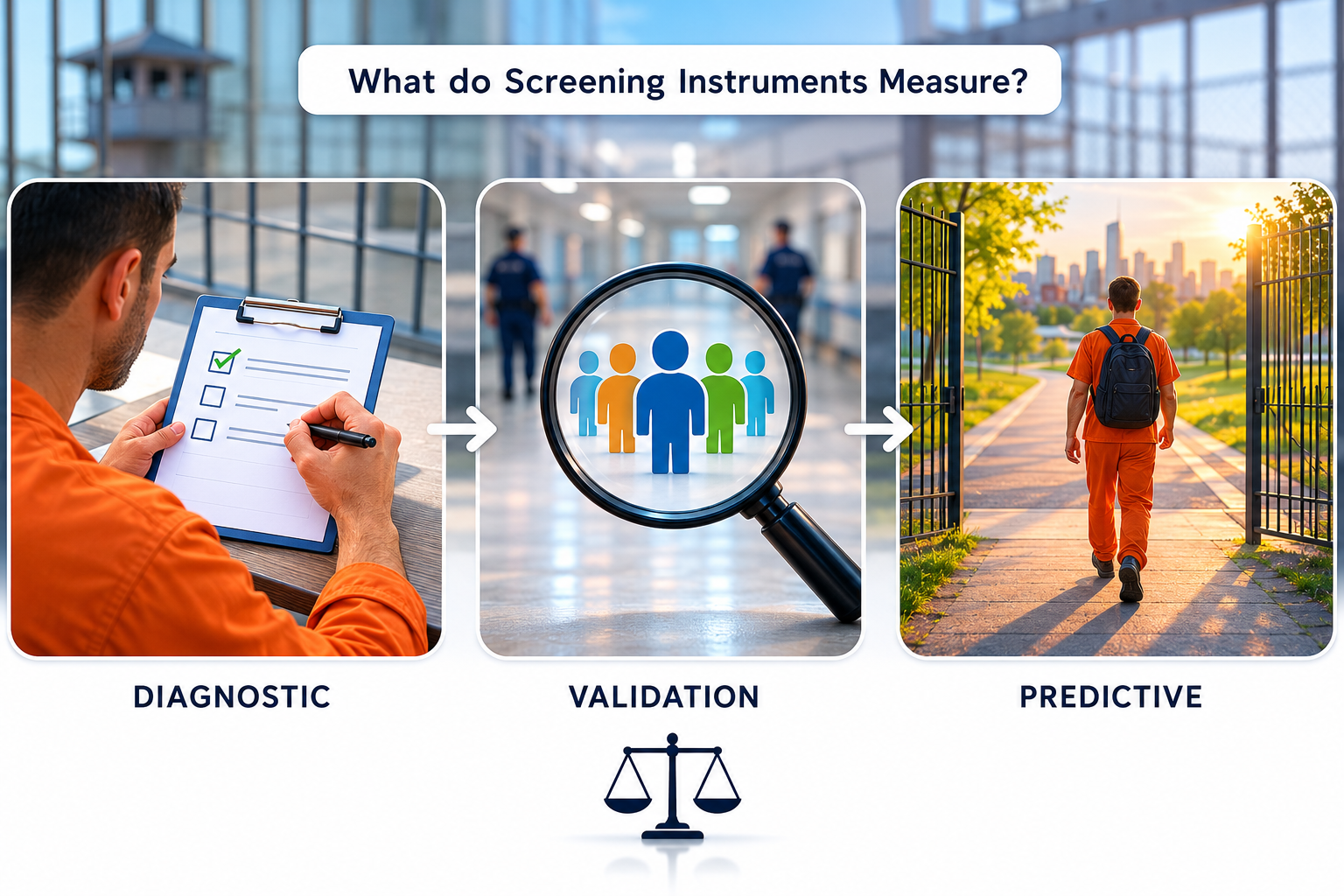 What do Screening Instruments Measure?

DIAGNOSTIC

VALIDATION

PREDICTIVE